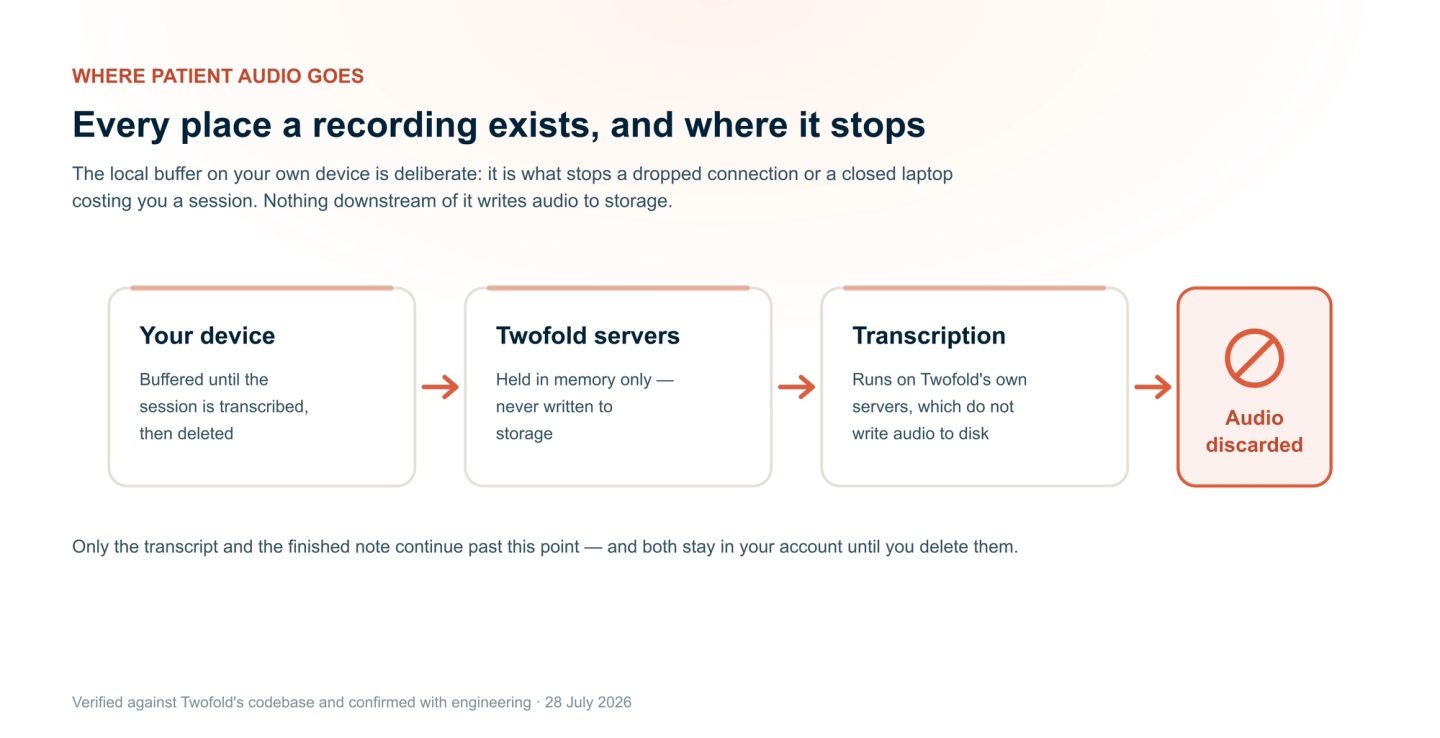 WHERE PATIENT AUDIO GOES

Every place a recording exists, and where it stops

The local buffer on your own device is deliberate: it is what stops a dropped connection or a closed laptop costing you a session. Nothing downstream of it writes audio to storage.

Your device

Buffered until the session is transcribed, then deleted

Twofold servers

Held in memory only — never written to storage

Transcription

Runs on Twofold's own servers, which do not write audio to disk

Audio discarded

Only the transcript and the finished note continue past this point — and both stay in your account until you delete them.

Verified against Twofold's codebase and confirmed with engineering · 28 July 2026